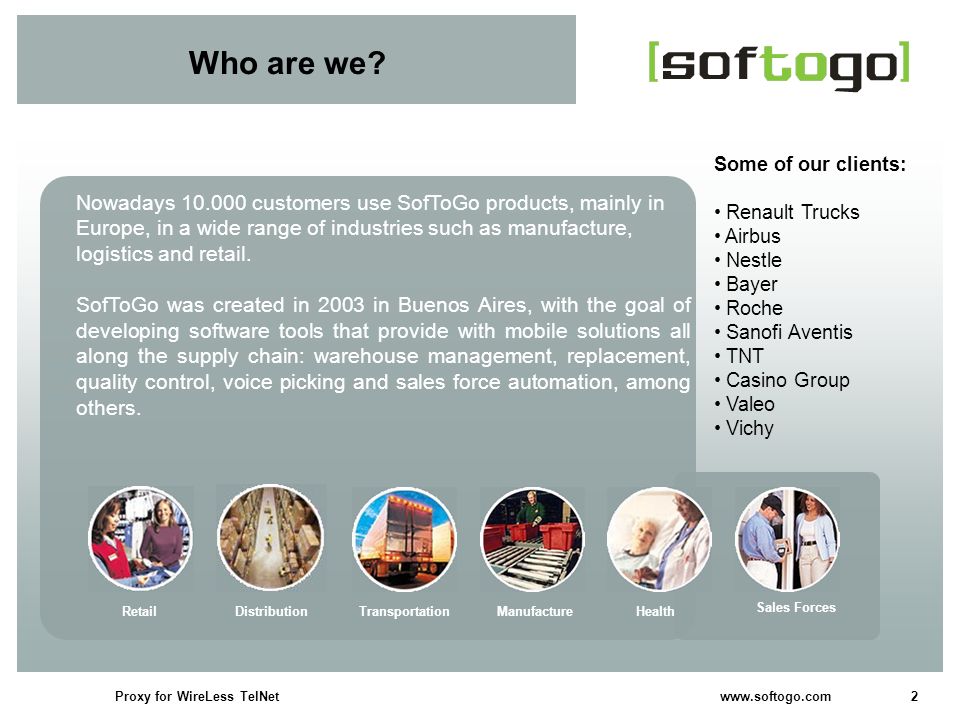 Who are we?

[softogo]

Nowadays 10.000 customers use SofToGo products, mainly in Europe, in a wide range of industries such as manufacture, logistics and retail.

SofToGo was created in 2003 in Buenos Aires, with the goal of developing software tools that provide with mobile solutions all along the supply chain: warehouse management, replacement, quality control, voice picking and sales force automation, among others.

Some of our clients:

• Renault Trucks
• Airbus
• Nestle
• Bayer
• Roche
• Sanofi Aventis
• TNT
• Casino Group
• Valeo
• Vichy

Retail
Distribution
Transportation
Manufacture
Health
Sales Forces

Proxy for WireLess TelNet
www.softogo.com
2